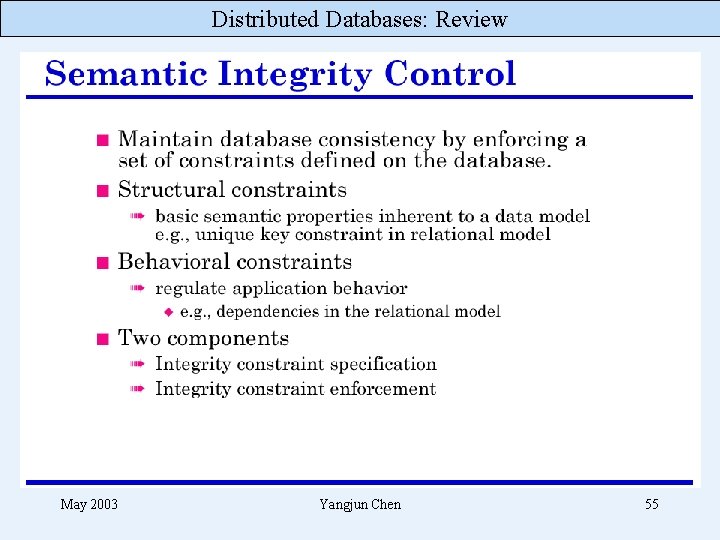 Distributed Databases: Review

Semantic Integrity Control

Maintain database consistency by enforcing a set of constraints defined on the database.

Structural constraints

basic semantic properties inherent to a data model e.g., unique key constraint in relational model

Behavioral constraints

regulate application behavior

e.g., dependencies in the relational model

Two components

Integrity constraint specification

Integrity constraint enforcement

May 2003

Yangjun Chen

55